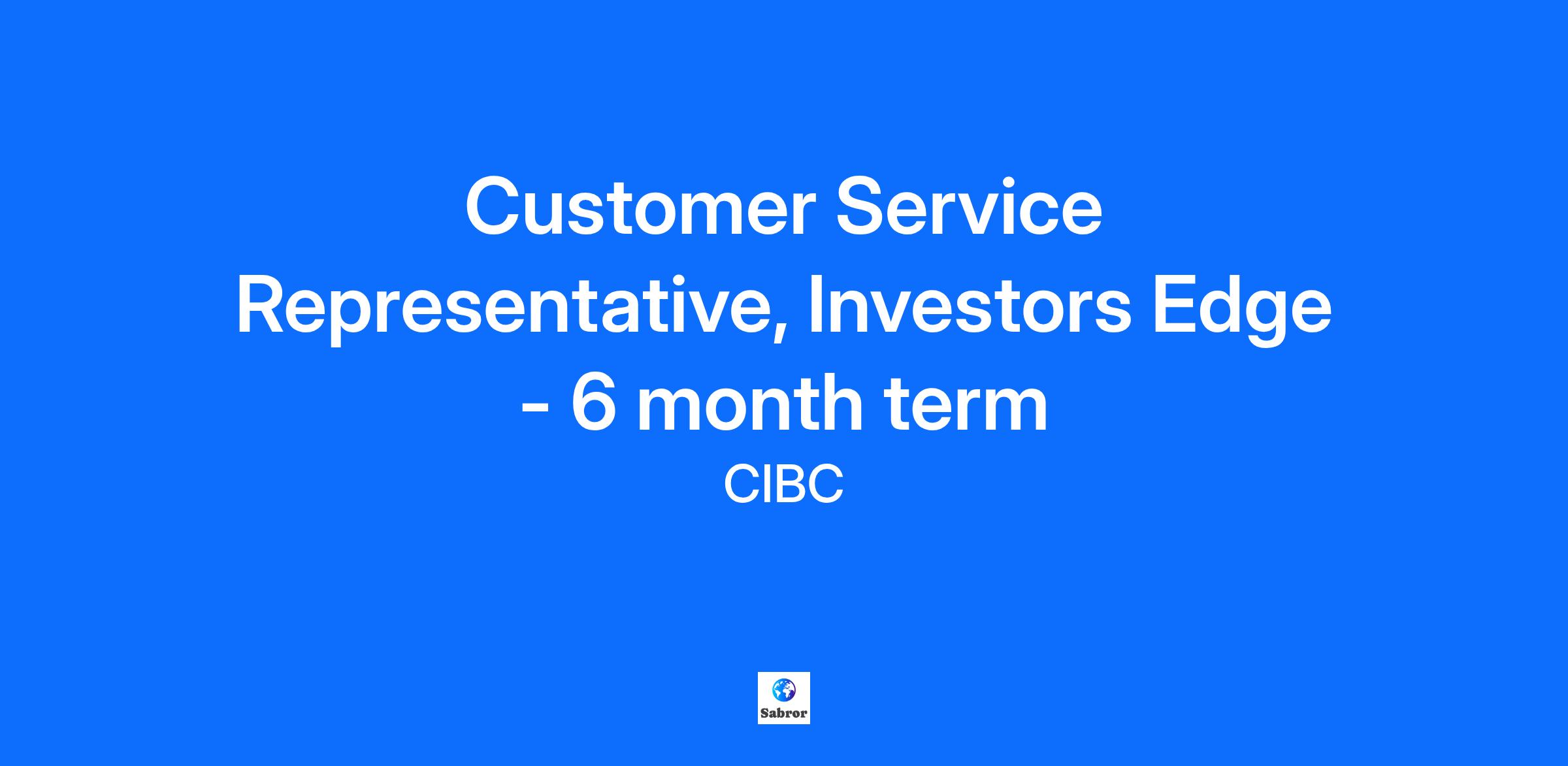 Customer Service Representative, Investors Edge - 6 month term

CIBC

Sabror